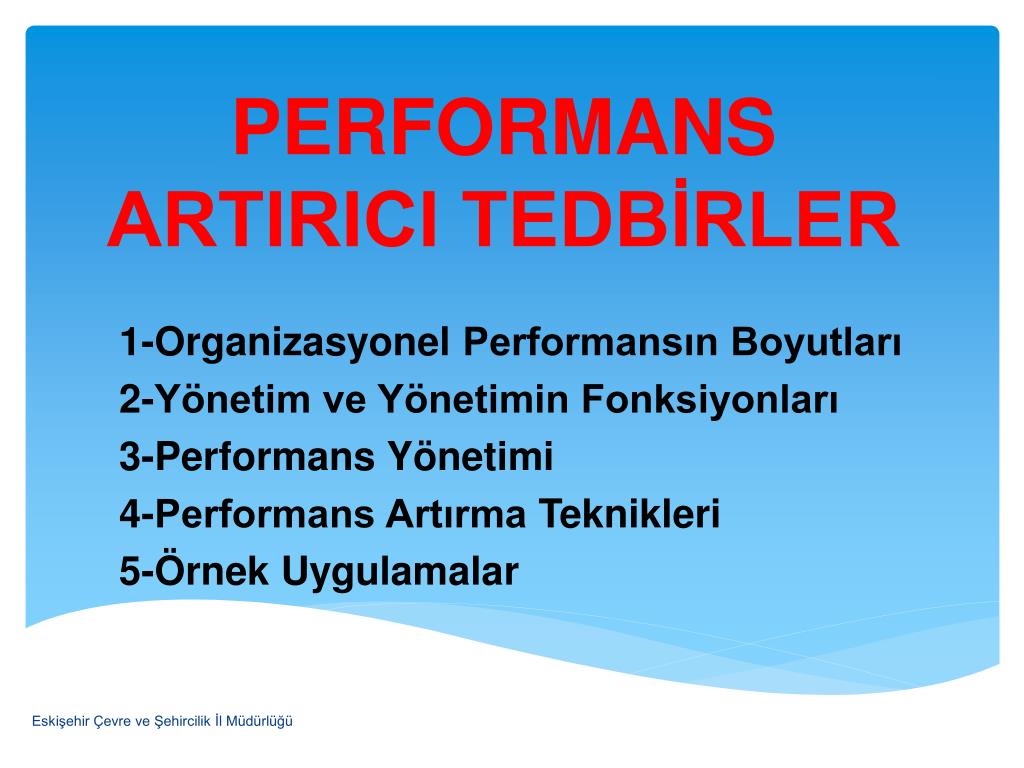 PERFORMANS ARTIRICI TEDBİRLER

1-Organizasyonel Performansın Boyutları
2-Yönetim ve Yönetimin Fonksiyonları
3-Performans Yönetimi
4-Performans Artırma Teknikleri
5-Örnek Uygulamalar

Eskişehir Çevre ve Şehircilik İl Müdürlüğü